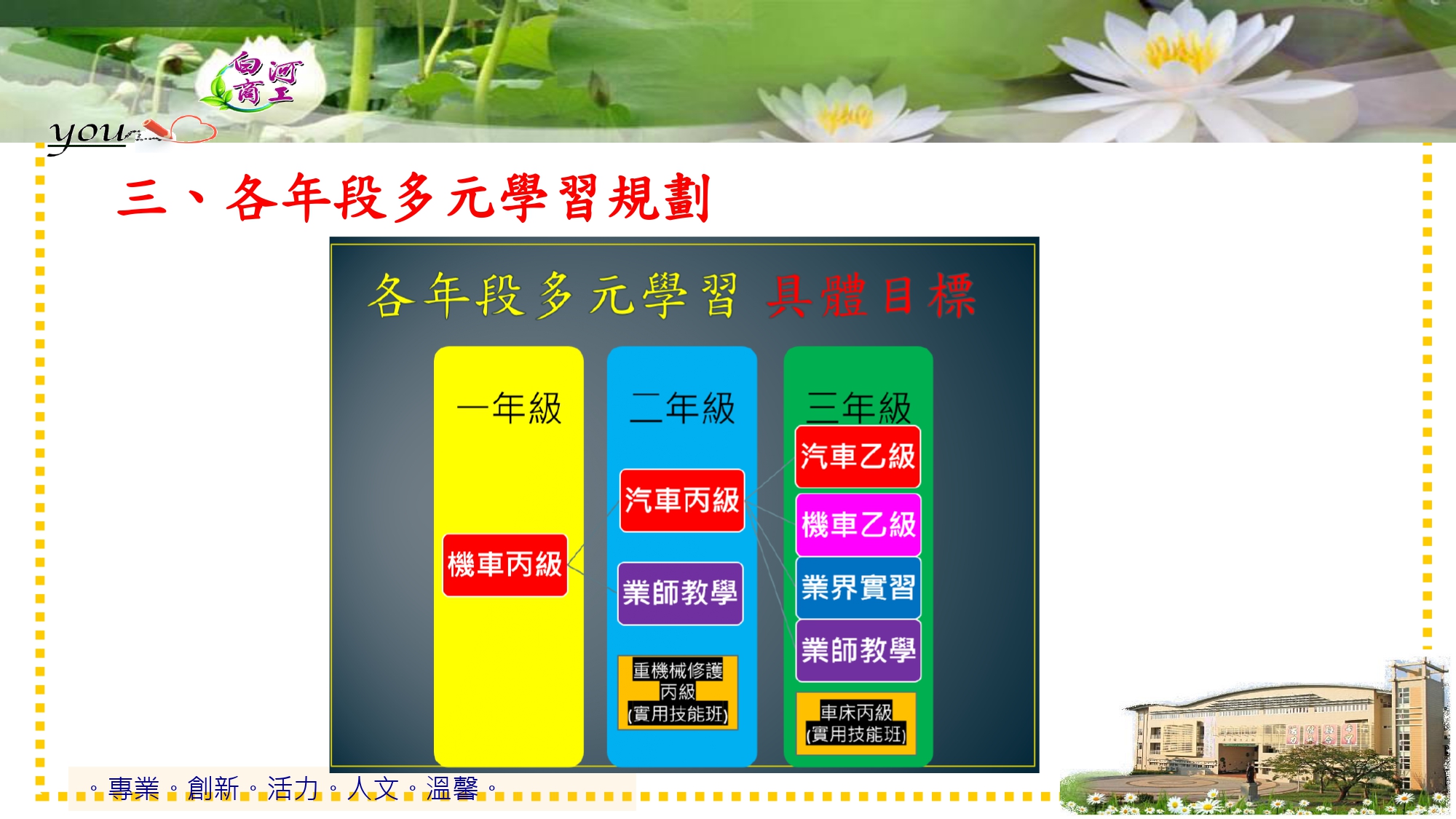 白河商工

you

三、各年段多元學習規劃

各年段多元學習 具體目標

一年級

機車丙級

二年級

汽車丙級

業師教學

重機械修護丙級(實用技能班)

三年級

汽車乙級

機車乙級

業界實習

業師教學

車床丙級(實用技能班)

。專業。創新。活力。人文。溫馨。